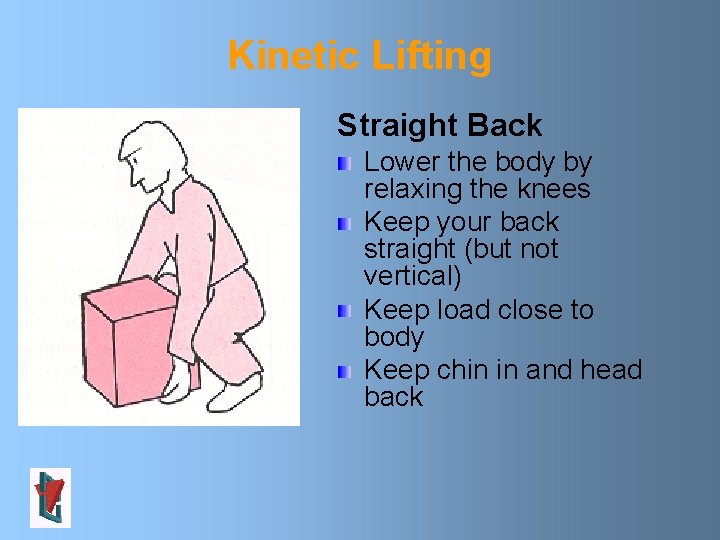 Kinetic Lifting

Straight Back

Lower the body by relaxing the knees

Keep your back straight (but not vertical)

Keep load close to body

Keep chin in and head back